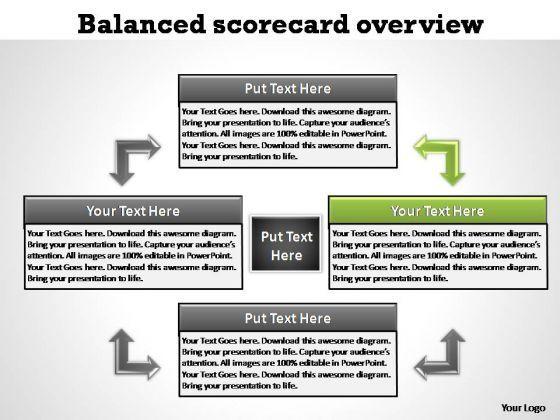 Balanced scorecard overview

Put Text Here

Your Text Goes here. Download this awesome diagram. Bring your presentation to life. Capture your audience's attention. All images are 100% editable in PowerPoint. Your Text Goes here. Download this awesome diagram. Bring your presentation to life.

Your Text Here

Your Text Goes here. Download this awesome diagram. Bring your presentation to life. Capture your audience's attention. All images are 100% editable in PowerPoint. Your Text Goes here. Download this awesome diagram. Bring your presentation to life.

Put Text Here

Your Text Here

Your Text Goes here. Download this awesome diagram. Bring your presentation to life. Capture your audience's attention. All images are 100% editable in PowerPoint. Your Text Goes here. Download this awesome diagram. Bring your presentation to life.

Put Text Here

Your Text Goes here. Download this awesome diagram. Bring your presentation to life. Capture your audience's attention. All images are 100% editable in PowerPoint. Your Text Goes here. Download this awesome diagram. Bring your presentation to life.

Your Logo